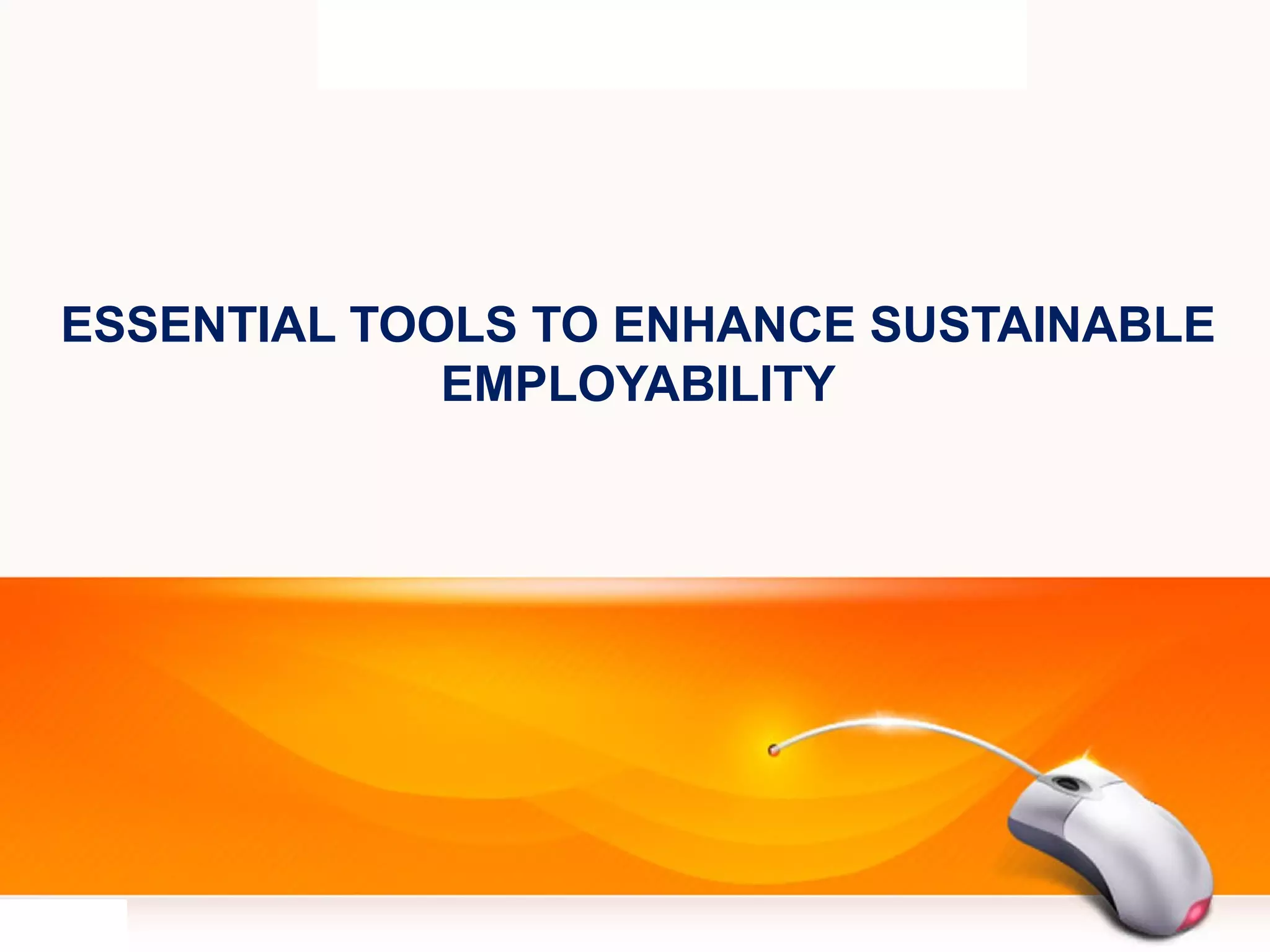 ESSENTIAL TOOLS TO ENHANCE SUSTAINABLE EMPLOYABILITY